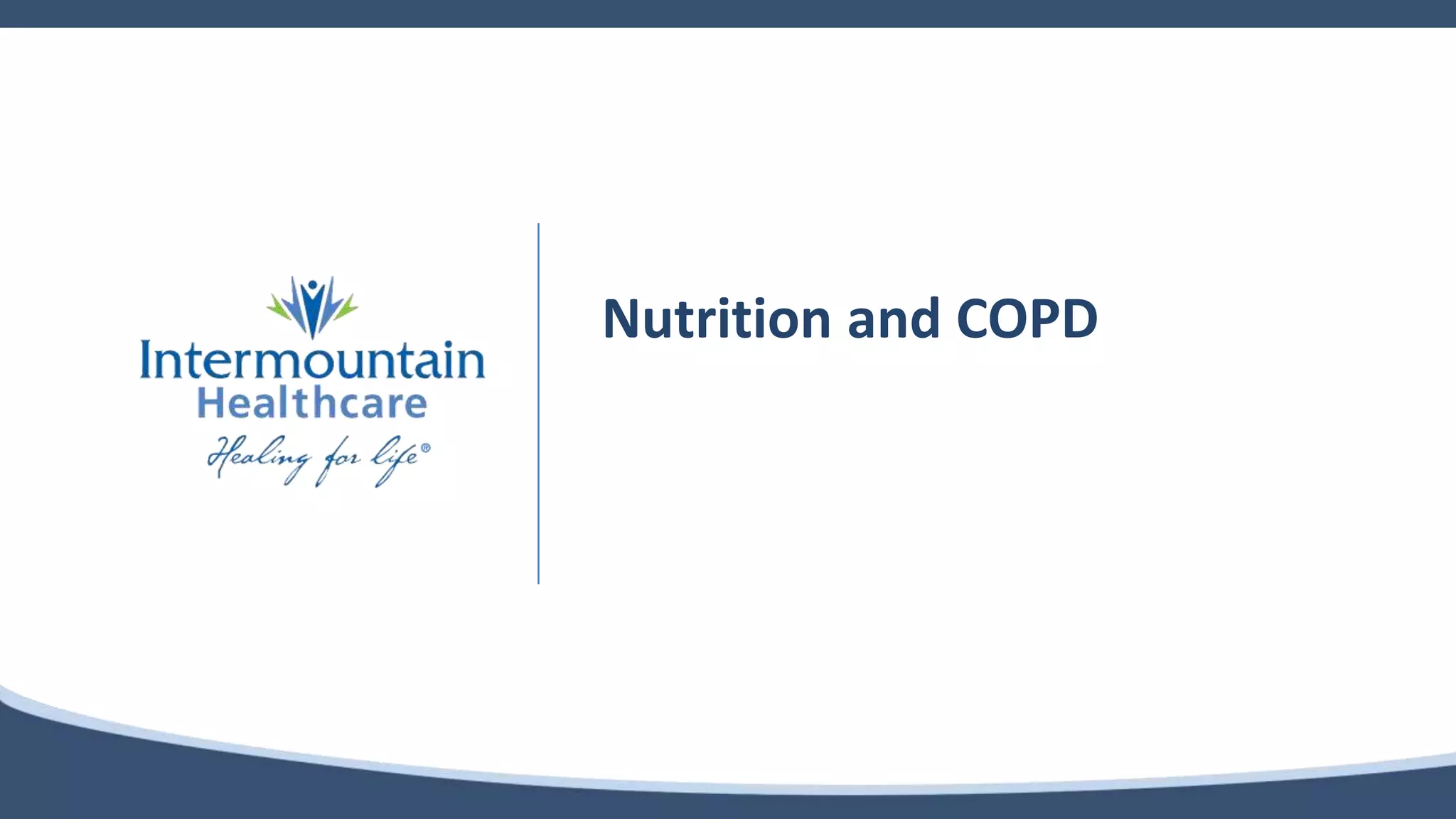 Intermountain Healthcare
Healing for life®

Nutrition and COPD